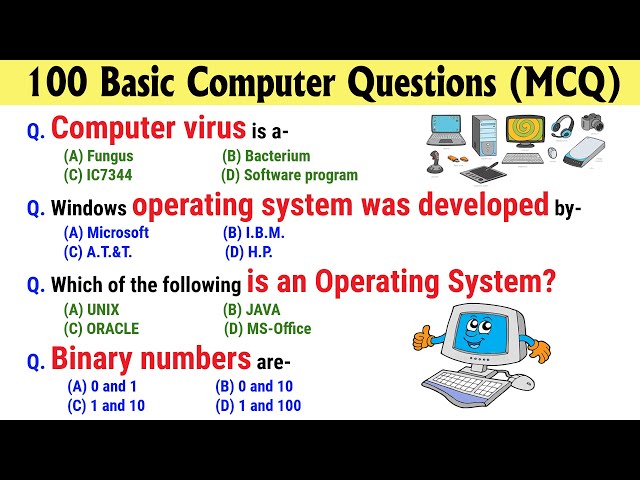 100 Basic Computer Questions (MCQ)

Q. Computer virus is a-
(A) Fungus
(B) Bacterium
(C) IC7344
(D) Software program

Q. Windows operating system was developed by-
(A) Microsoft
(B) I.B.M.
(C) A.T.&T.
(D) H.P.

Q. Which of the following is an Operating System?
(A) UNIX
(B) JAVA
(C) ORACLE
(D) MS-Office

Q. Binary numbers are-
(A) 0 and 1
(B) 0 and 10
(C) 1 and 10
(D) 1 and 100